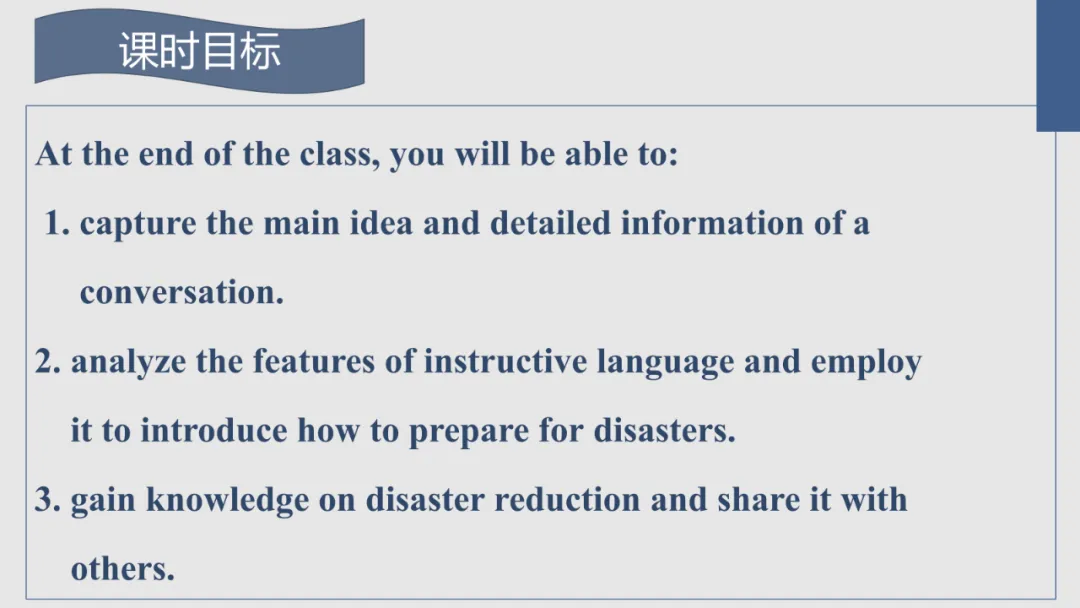 课时目标

At the end of the class, you will be able to:

1. capture the main idea and detailed information of a conversation.

2. analyze the features of instructive language and employ it to introduce how to prepare for disasters.

3. gain knowledge on disaster reduction and share it with others.